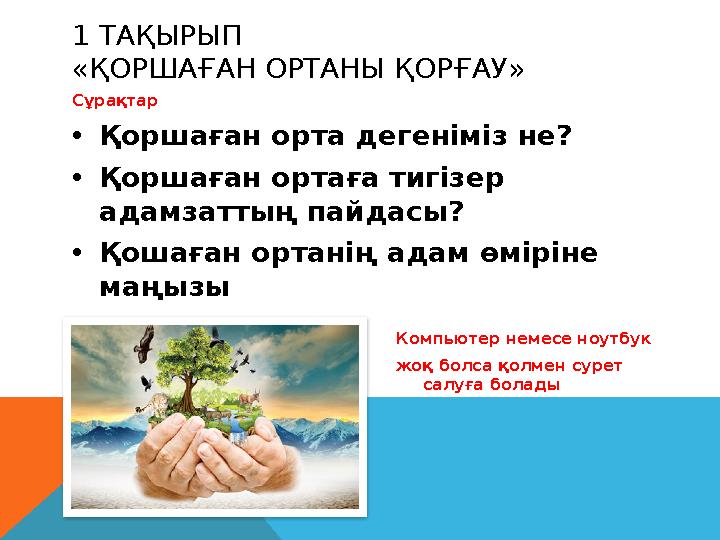 1 ТАҚЫРЫП
«ҚОРШАҒАН ОРТАНЫ ҚОРҒАУ»

Сұрақтар

• Қоршаған орта дегеніміз не?
• Қоршаған ортаға тигізер адамзаттың пайдасы?
• Қошаған ортанің адам өміріне маңызы

Компьютер немесе ноутбук
жоқ болса қолмен сурет салуға болады